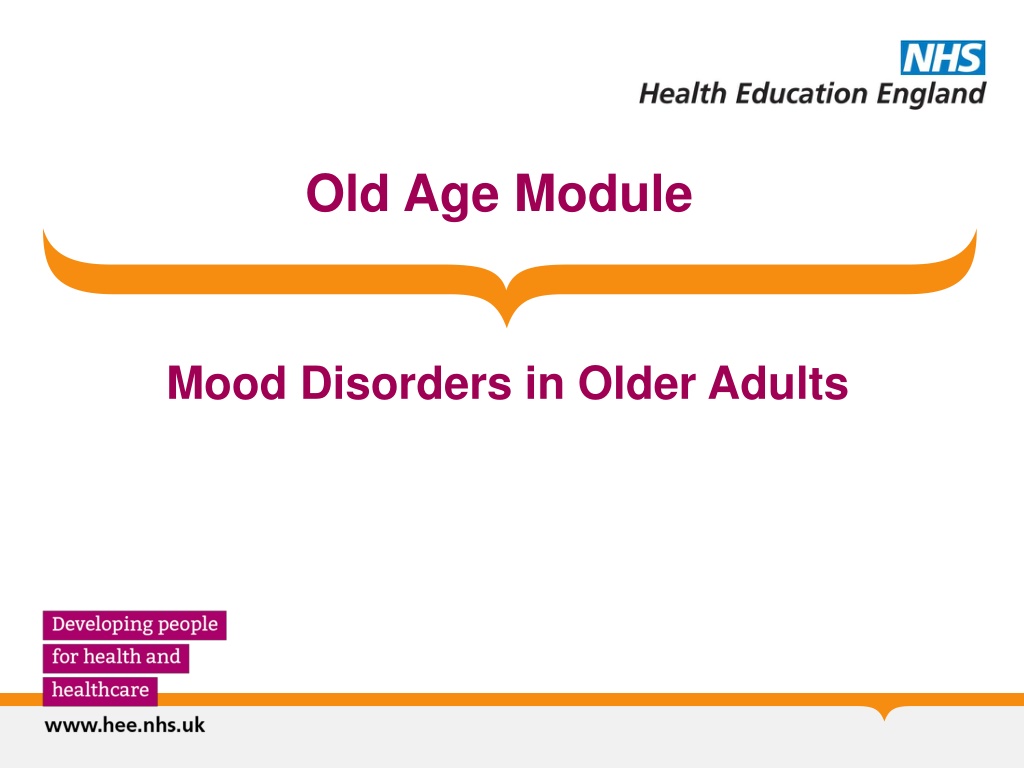 NHS
Health Education England

Old Age Module

Mood Disorders in Older Adults

Developing people
for health and
healthcare

www.hee.nhs.uk